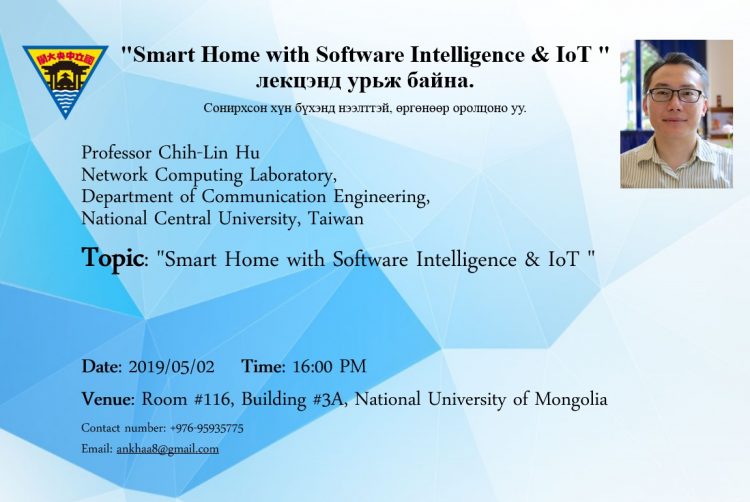 國立中央大學

"Smart Home with Software Intelligence & IoT "
лекцэнд урьж байна.

Сонирхсон хүн бүхэнд нээлттэй, өргөнөөр оролцоно уу.

Professor Chih-Lin Hu
Network Computing Laboratory,
Department of Communication Engineering,
National Central University, Taiwan

Topic: "Smart Home with Software Intelligence & IoT "

Date: 2019/05/02 Time: 16:00 PM

Venue: Room #116, Building #3A, National University of Mongolia

Contact number: +976-95935775

Email: ankhaa8@gmail.com